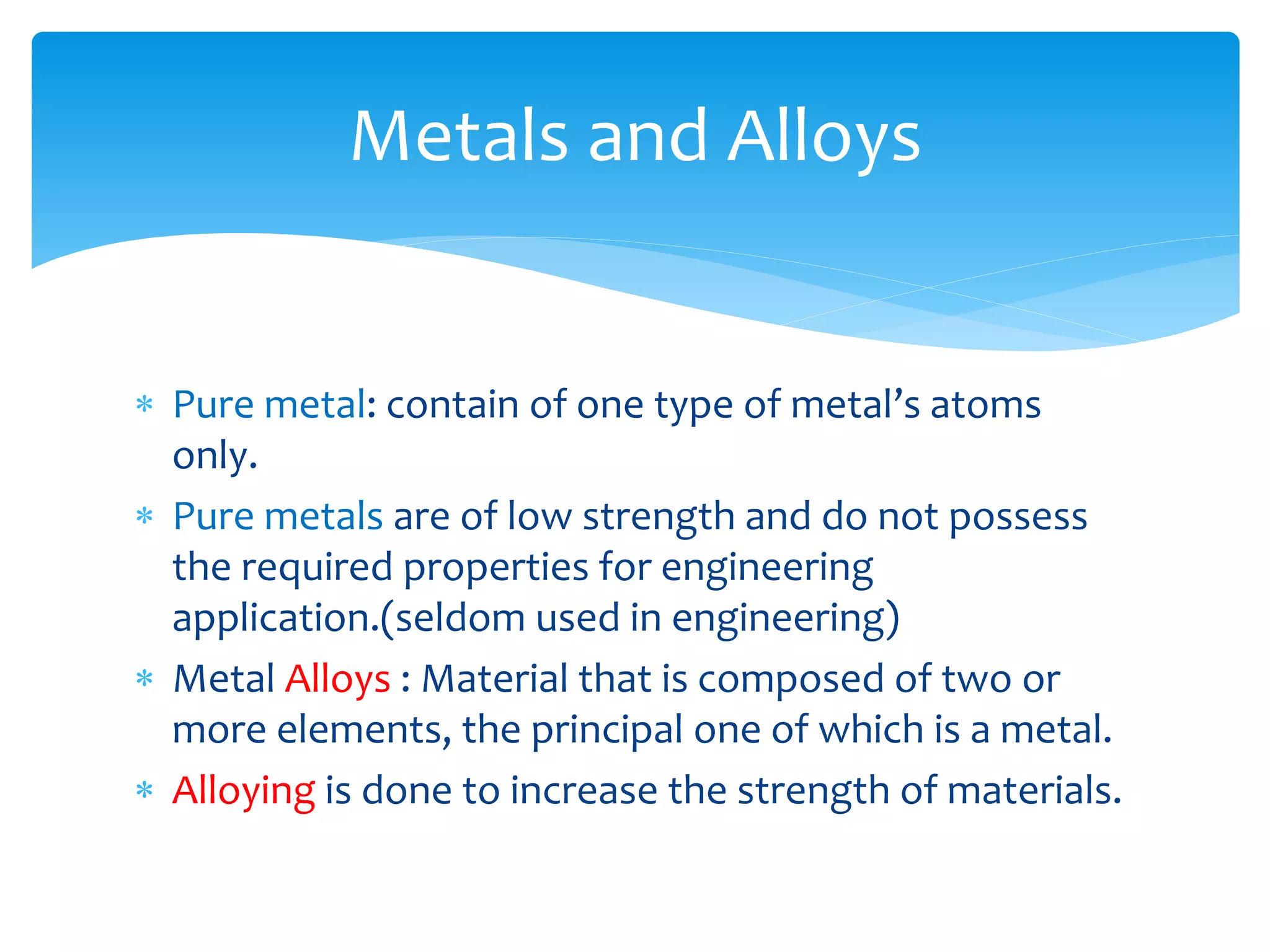 Metals and Alloys

* Pure metal: contain of one type of metal’s atoms only.
* Pure metals are of low strength and do not possess the required properties for engineering application.(seldom used in engineering)
* Metal Alloys : Material that is composed of two or more elements, the principal one of which is a metal.
* Alloying is done to increase the strength of materials.